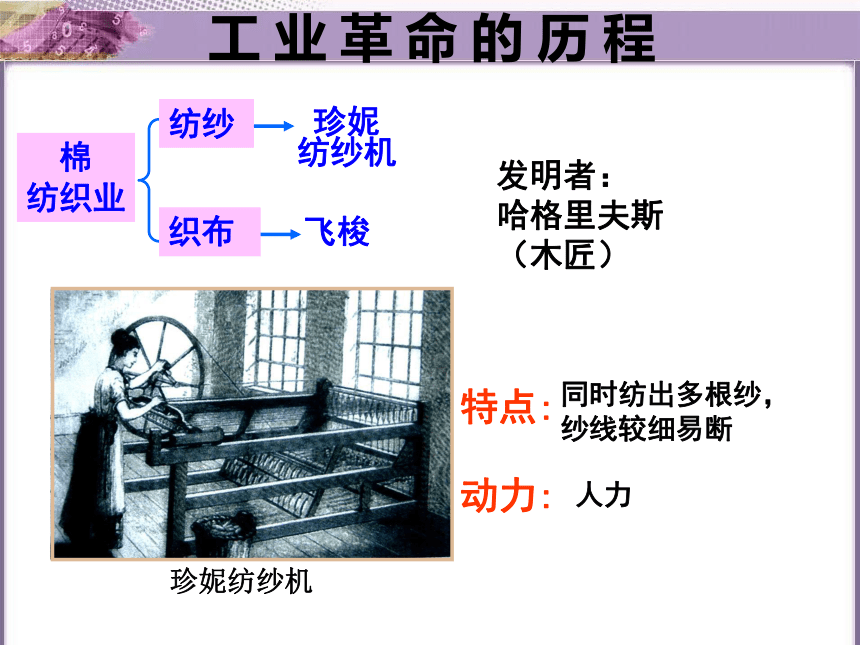 工业革命的历程

棉纺织业

纺纱 → 珍妮纺纱机

织布 → 飞梭

发明者：
哈格里夫斯
（木匠）

特点：同时纺出多根纱，纱线较细易断

动力：人力

珍妮纺纱机